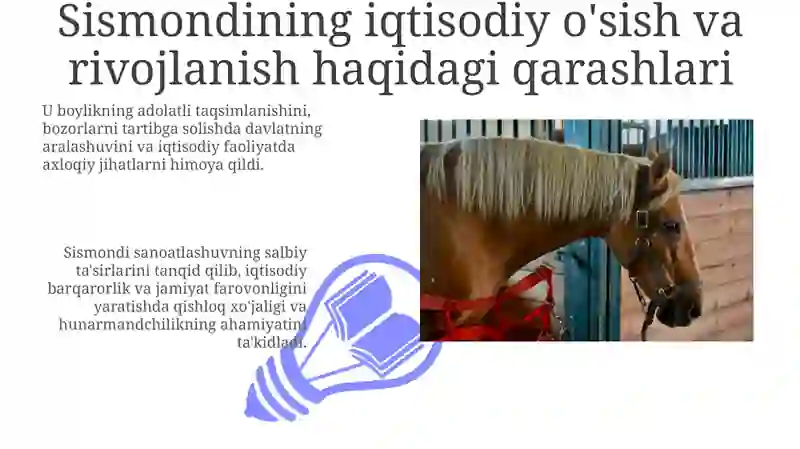 Sismondining iqtisodiy o'sish va rivojlanish haqidagi qarashlari

U boylikning adolatli taqsimlanishini, bozorlarni tartibga solishda davlatning aralashuvini va iqtisodiy faoliyatda axloqiy jihatlarni himoya qildi.

Sismondi sanoatlashuvning salbiy ta'sirlarini tanqid qilib, iqtisodiy barqarorlik va jamiyat farovonligini yaratishda qishloq xo'jaligi va hunarmandchilikning ahamiyatini ta'kidladi.